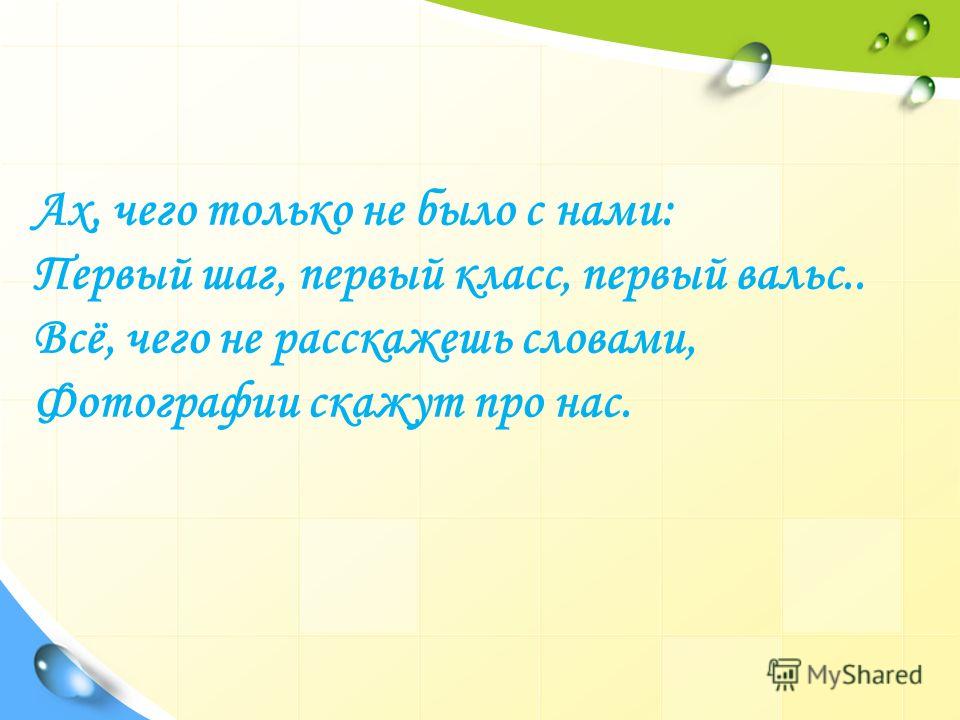 Ах, чего только не было с нами:
Первый шаг, первый класс, первый вальс..
Всё, чего не расскажешь словами,
Фотографии скажут про нас.

MyShared